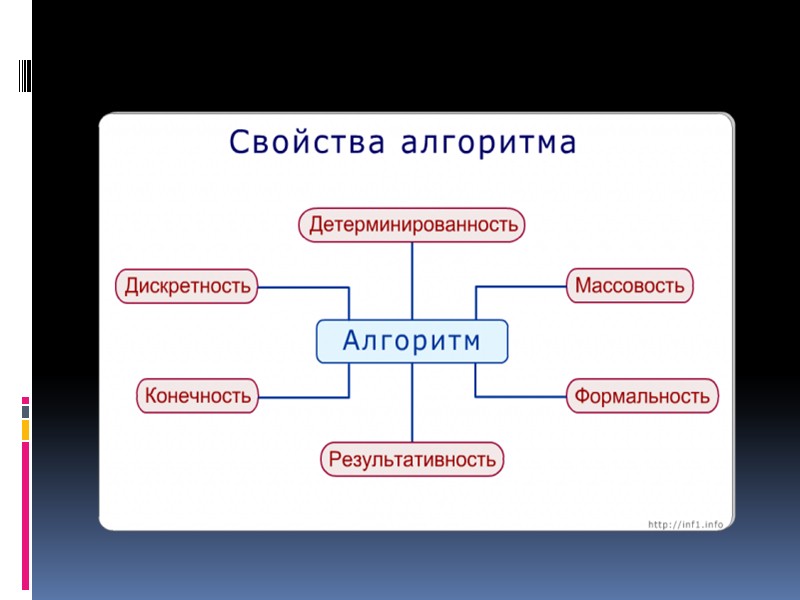 Свойства алгоритма

Детерминированность

Дискретность

Массовость

Алгоритм

Конечность

Формальность

Результативность

http://inf1.info